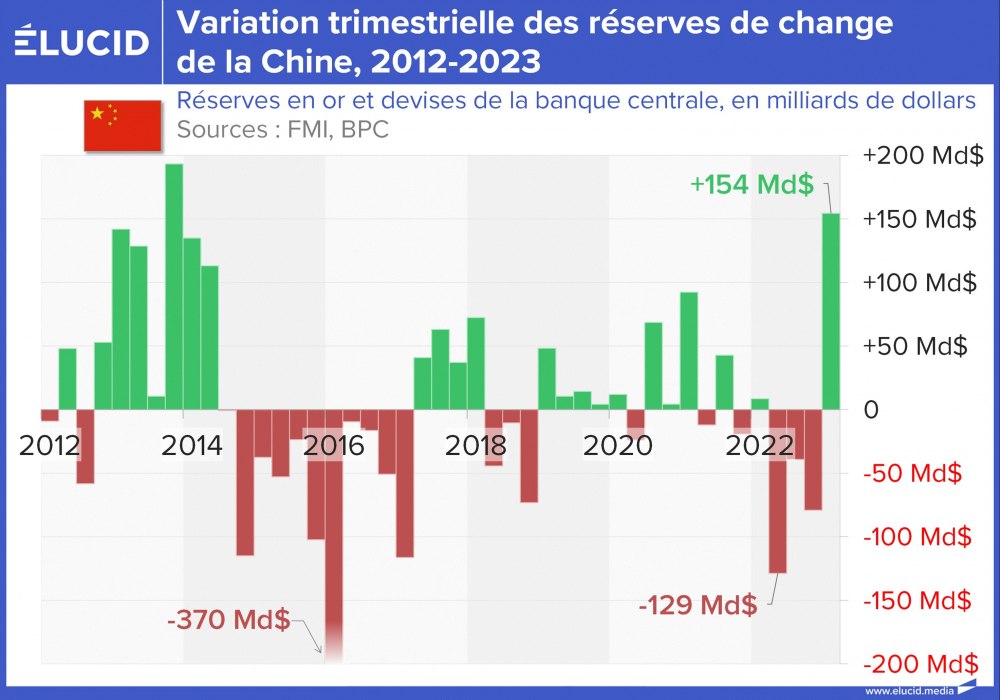 ÉLUCID

Variation trimestrielle des réserves de change de la Chine, 2012-2023

Réserves en or et devises de la banque centrale, en milliards de dollars
Sources : FMI, BPC

+200 Md$
+150 Md$
+100 Md$
+50 Md$
0
-50 Md$
-100 Md$
-150 Md$
-200 Md$

+154 Md$
-370 Md$
-129 Md$

2012
2014
2016
2018
2020
2022

www.elucid.media